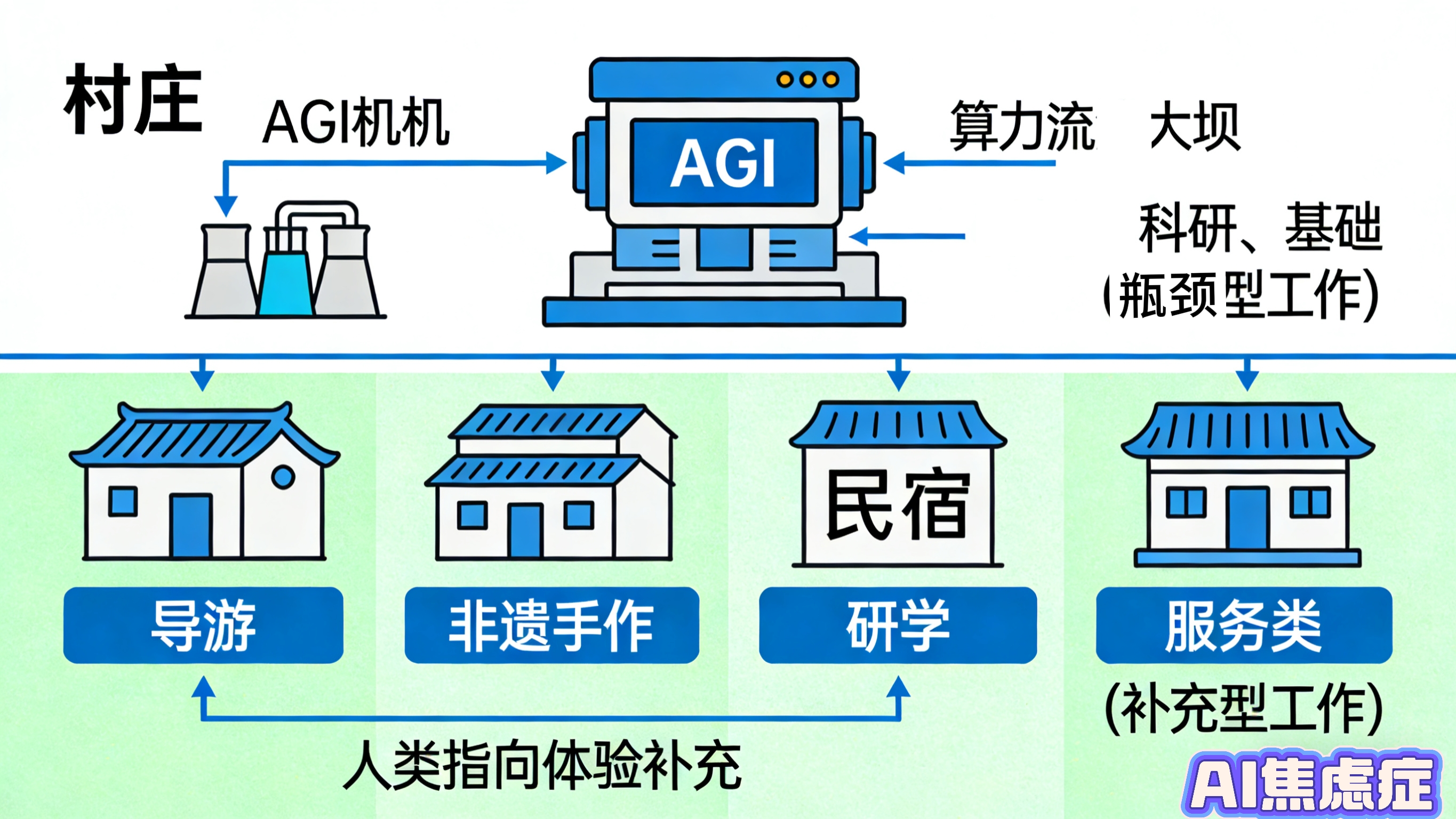 村庄

AGI机机

AGI

算力流 大坝

科研、基础
(瓶颈型工作)

民宿

导游

非遗手作

研学

服务类

(补充型工作)

人类指向体验补充

AI焦虑症